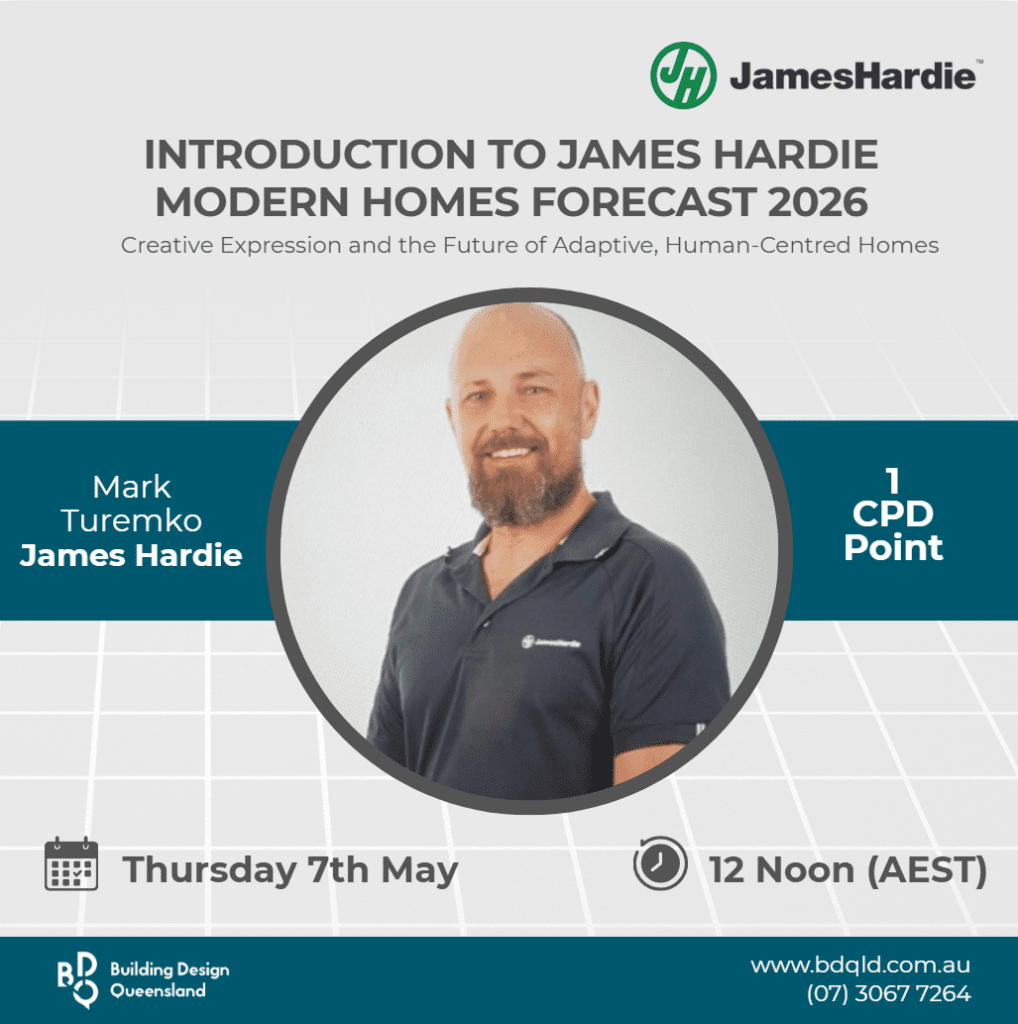 JH JamesHardie™

INTRODUCTION TO JAMES HARDIE MODERN HOMES FORECAST 2026

Creative Expression and the Future of Adaptive, Human-Centred Homes

Mark Turemko
James Hardie

JamesHardie

1 CPD Point

Thursday 7th May

12 Noon (AEST)

BDQ Building Design Queensland

www.bdqld.com.au
(07) 3067 7264